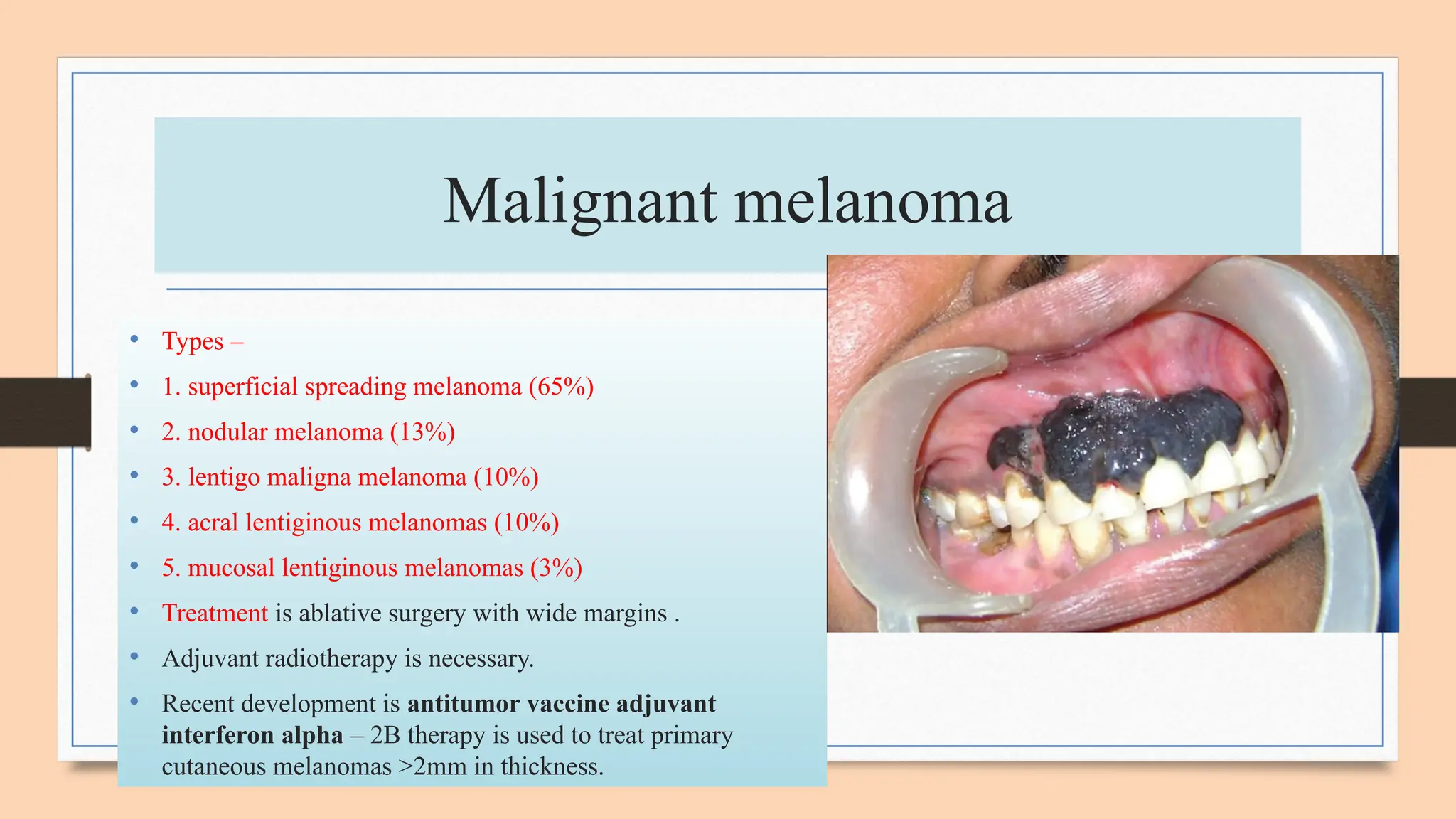 Malignant melanoma

• Types –
• 1. superficial spreading melanoma (65%)
• 2. nodular melanoma (13%)
• 3. lentigo maligna melanoma (10%)
• 4. acral lentiginous melanomas (10%)
• 5. mucosal lentiginous melanomas (3%)
• Treatment is ablative surgery with wide margins .
• Adjuvant radiotherapy is necessary.
• Recent development is antitumor vaccine adjuvant interferon alpha – 2B therapy is used to treat primary cutaneous melanomas >2mm in thickness.